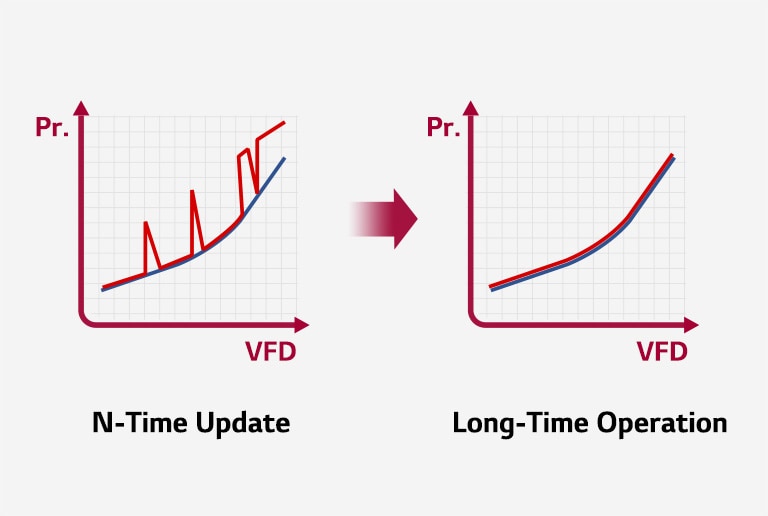 Pr.

VFD

N-Time Update

Pr.

VFD

Long-Time Operation